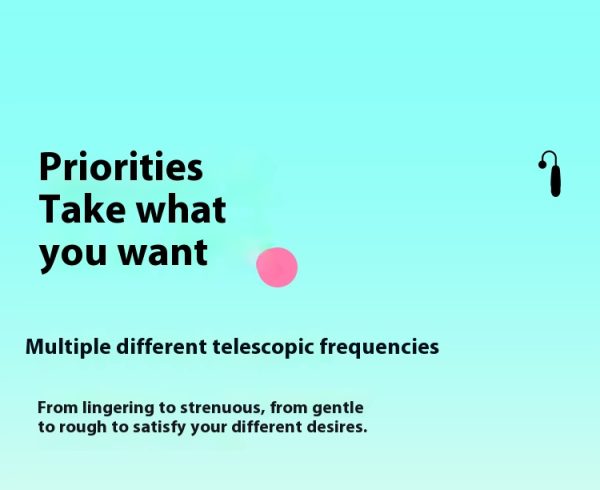 Priorities
Take what
you want

Multiple different telescopic frequencies

From lingering to strenuous, from gentle to rough to satisfy your different desires.